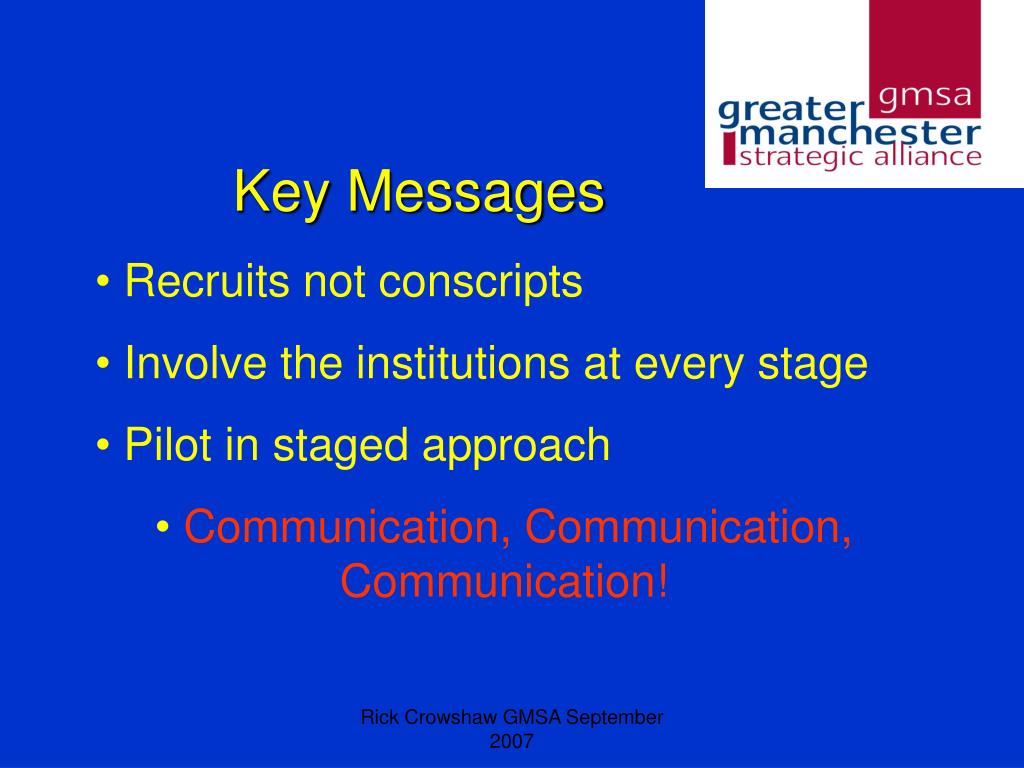 gmsa
greater manchester strategic alliance

Key Messages

• Recruits not conscripts

• Involve the institutions at every stage

• Pilot in staged approach

• Communication, Communication, Communication!

Rick Crowshaw GMSA September 2007